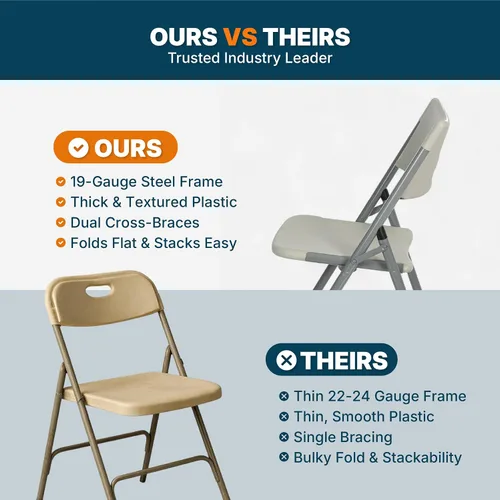 OURS VS THEIRS
Trusted Industry Leader

OURS

19-Gauge Steel Frame
Thick & Textured Plastic
Dual Cross-Braces
Folds Flat & Stacks Easy

THEIRS

Thin 22-24 Gauge Frame
Thin, Smooth Plastic
Single Bracing
Bulky Fold & Stackability